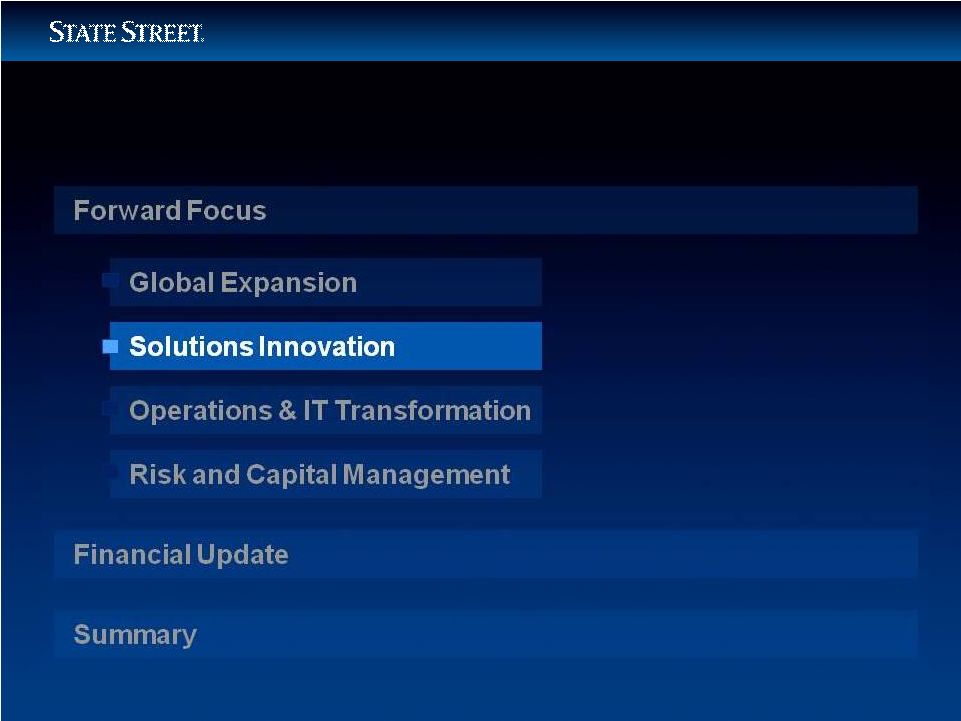 STATE STREET.

Forward Focus

Global Expansion

Solutions Innovation

Operations & IT Transformation

Risk and Capital Management

Financial Update

Summary